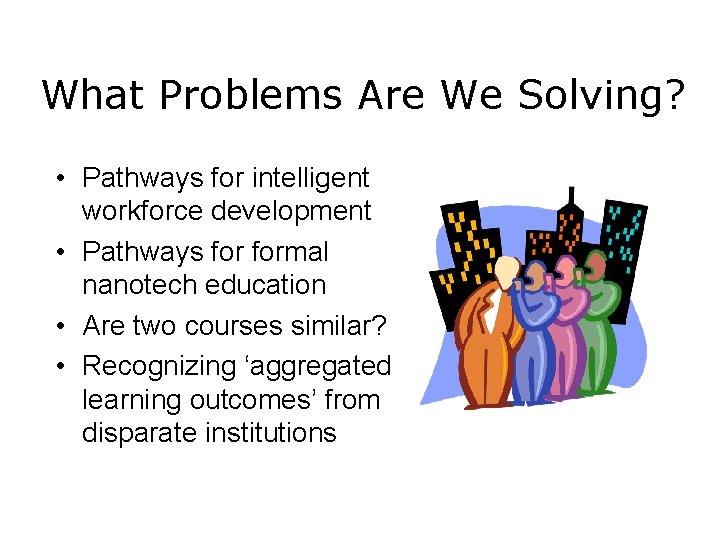 What Problems Are We Solving?

• Pathways for intelligent workforce development
• Pathways for formal nanotech education
• Are two courses similar?
• Recognizing ‘aggregated learning outcomes’ from disparate institutions